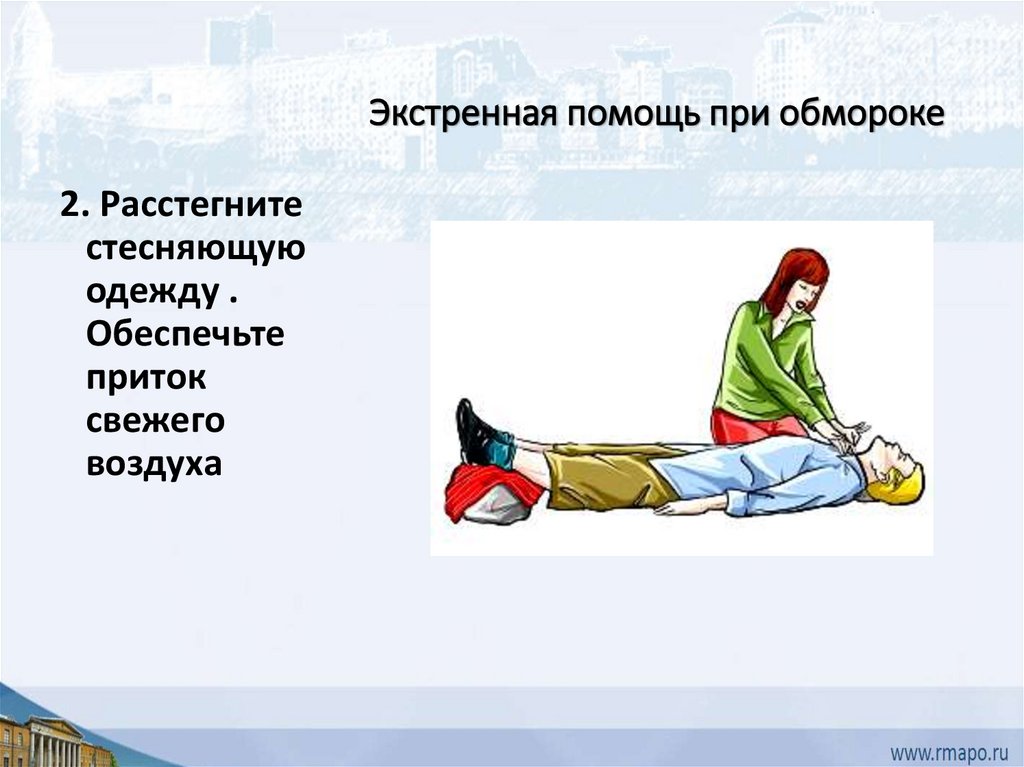 Экстренная помощь при обмороке

2. Расстегните стесняющую одежду . Обеспечьте приток свежего воздуха

www.rmapo.ru